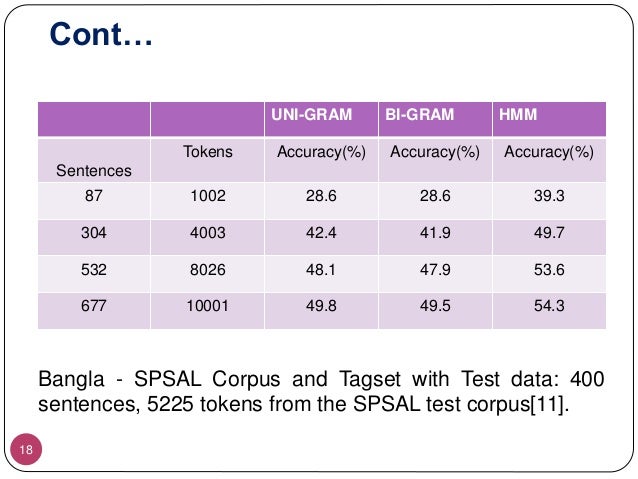 Cont…

| | | UNI-GRAM | BI-GRAM | HMM |
|---|---|---|---|---|
| Sentences | Tokens | Accuracy(%) | Accuracy(%) | Accuracy(%) |
| 87 | 1002 | 28.6 | 28.6 | 39.3 |
| 304 | 4003 | 42.4 | 41.9 | 49.7 |
| 532 | 8026 | 48.1 | 47.9 | 53.6 |
| 677 | 10001 | 49.8 | 49.5 | 54.3 |

Bangla - SPSAL Corpus and Tagset with Test data: 400 sentences, 5225 tokens from the SPSAL test corpus[11].

18